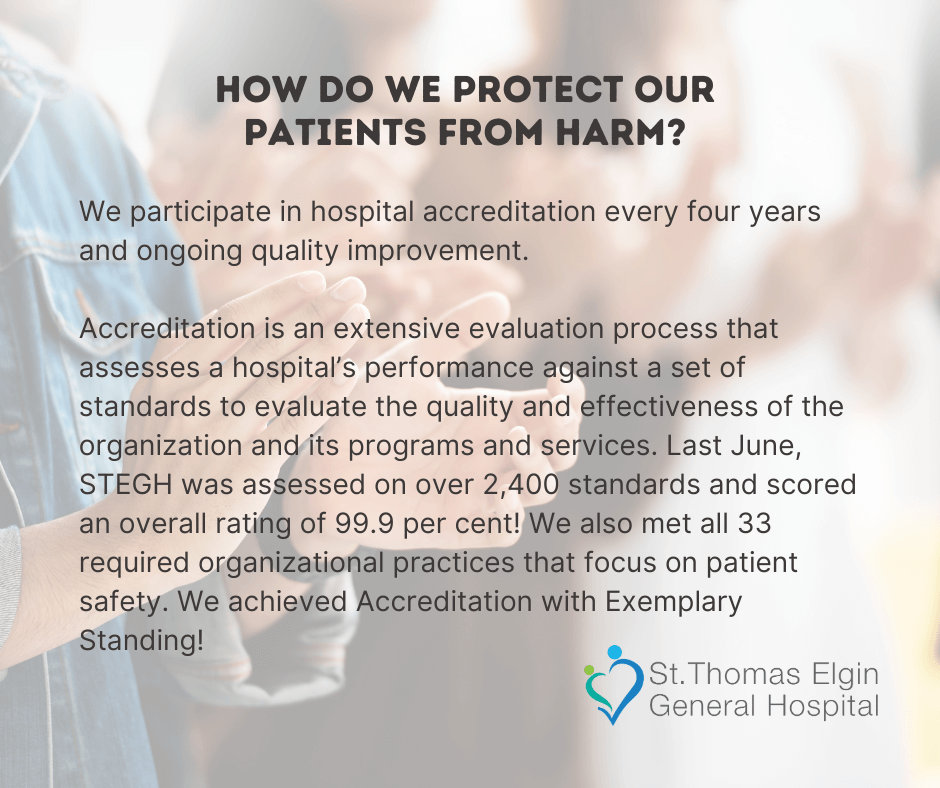 HOW DO WE PROTECT OUR PATIENTS FROM HARM?

We participate in hospital accreditation every four years and ongoing quality improvement.

Accreditation is an extensive evaluation process that assesses a hospital's performance against a set of standards to evaluate the quality and effectiveness of the organization and its programs and services. Last June, STEGH was assessed on over 2,400 standards and scored an overall rating of 99.9 per cent! We also met all 33 required organizational practices that focus on patient safety. We achieved Accreditation with Exemplary Standing!

St.Thomas Elgin General Hospital